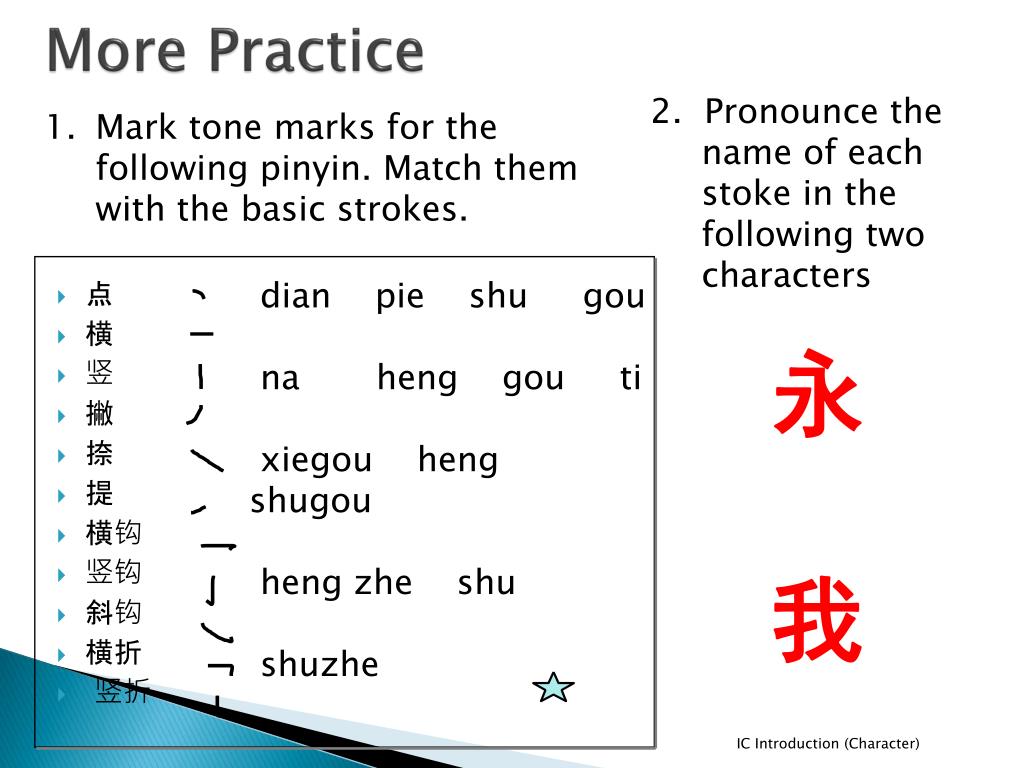 More Practice

1. Mark tone marks for the following pinyin. Match them with the basic strokes.

点
横
竖
撇
捺
提
横钩
竖钩
斜钩
横折
竖折

dian pie shu gou
na heng gou ti
xiegou heng
shugou
heng zhe shu
shuzhe

2. Pronounce the name of each stoke in the following two characters

永

我

IC Introduction (Character)